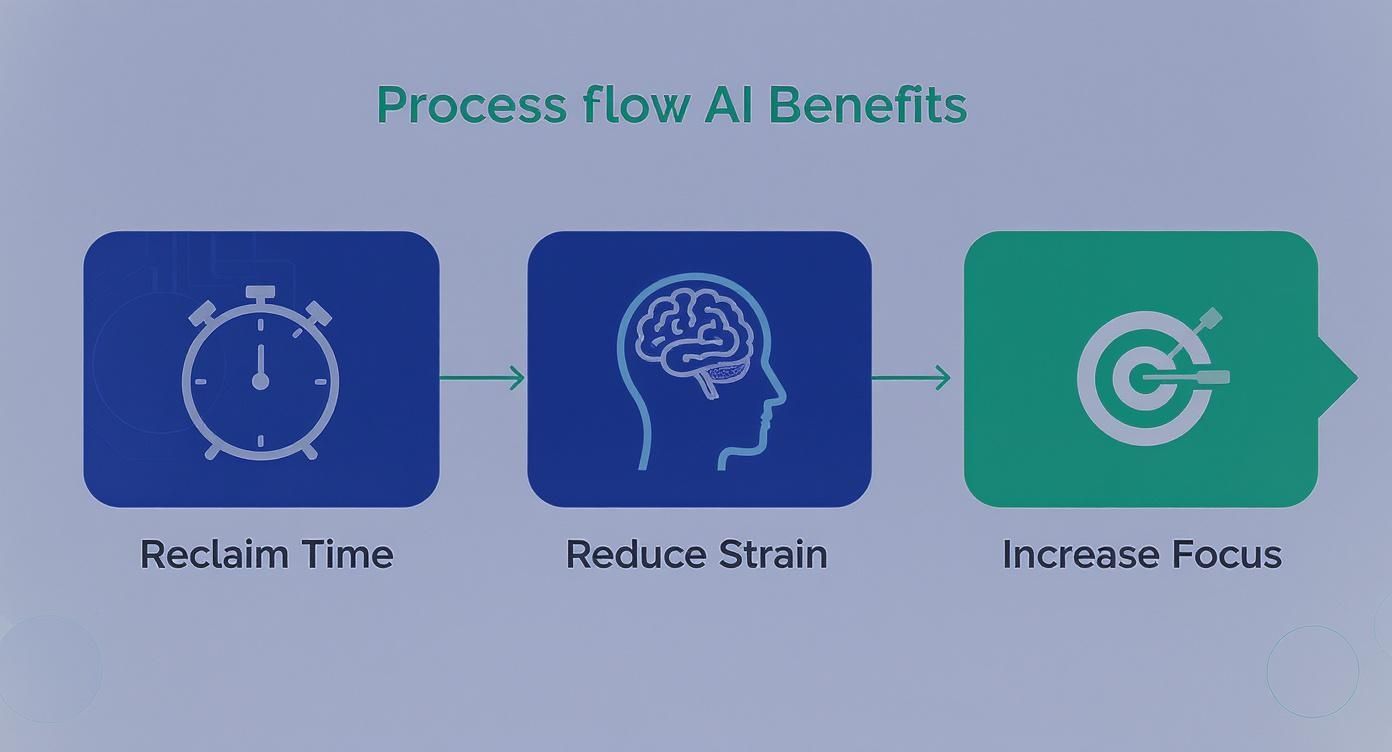 Process flow AI Benefits

Reclaim Time

Reduce Strain

Increase Focus